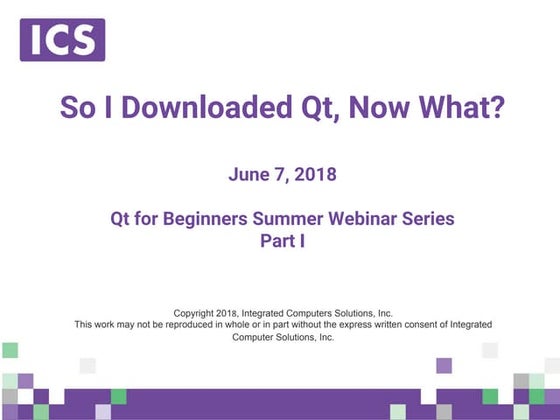 ICS

So I Downloaded Qt, Now What?

June 7, 2018

Qt for Beginners Summer Webinar Series
Part I

Copyright 2018, Integrated Computers Solutions, Inc.
This work may not be reproduced in whole or in part without the express written consent of Integrated Computer Solutions, Inc.